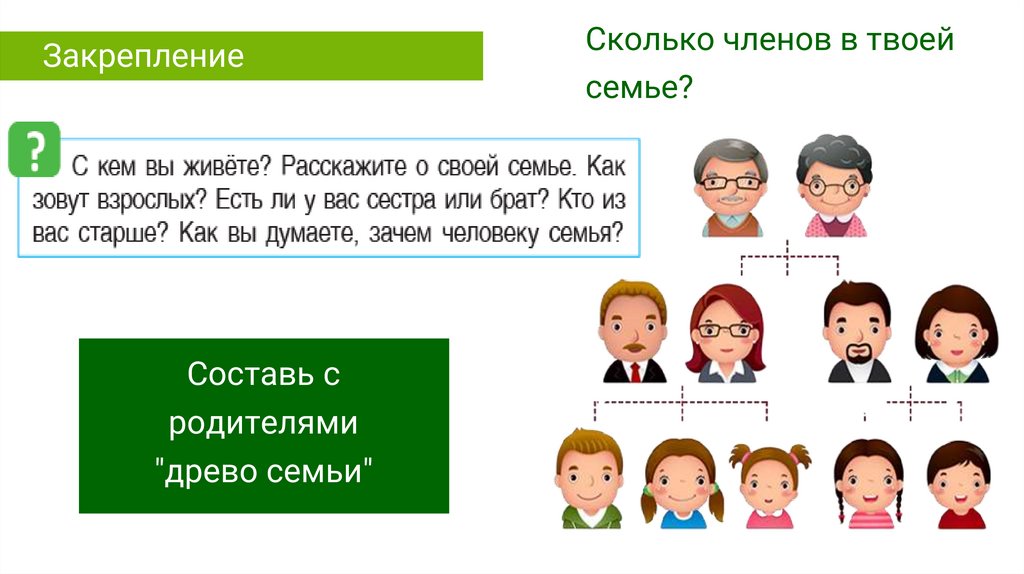 Закрепление

Сколько членов в твоей семье?

?

С кем вы живёте? Расскажите о своей семье. Как зовут взрослых? Есть ли у вас сестра или брат? Кто из вас старше? Как вы думаете, зачем человеку семья?

Составь с родителями "древо семьи"